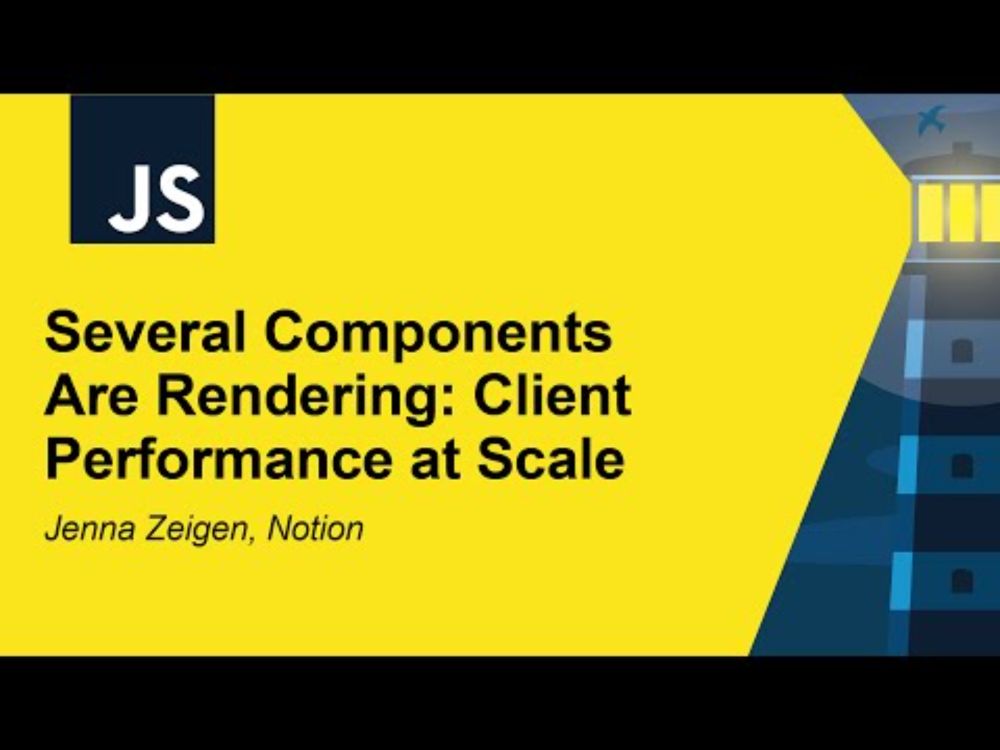 JS

Several Components Are Rendering: Client Performance at Scale

Jenna Zeigen, Notion